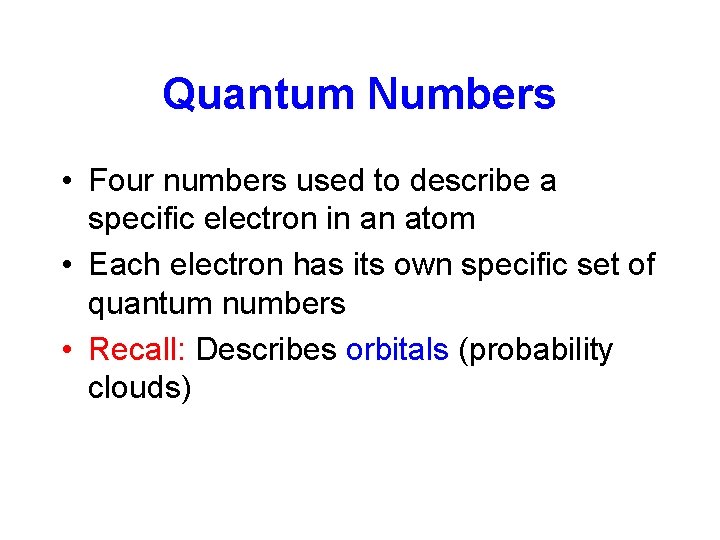 Quantum Numbers

• Four numbers used to describe a specific electron in an atom
• Each electron has its own specific set of quantum numbers
• Recall: Describes orbitals (probability clouds)